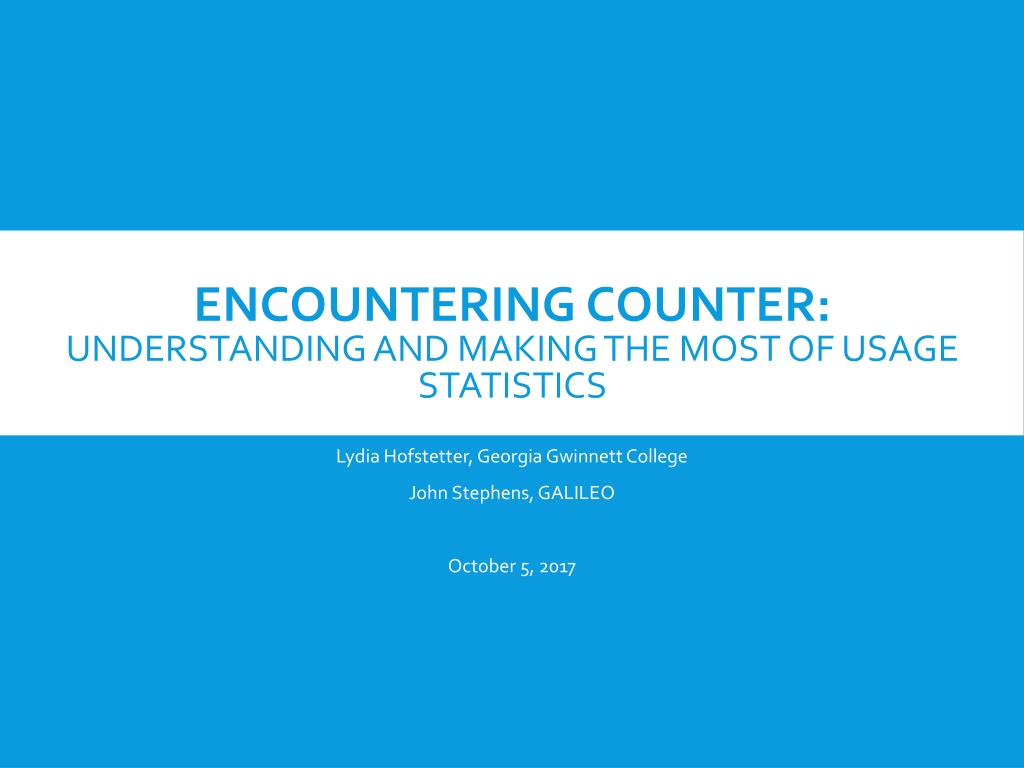 ENCOUNTERING COUNTER:
UNDERSTANDING AND MAKING THE MOST OF USAGE STATISTICS

Lydia Hofstetter, Georgia Gwinnett College

John Stephens, GALILEO

October 5, 2017